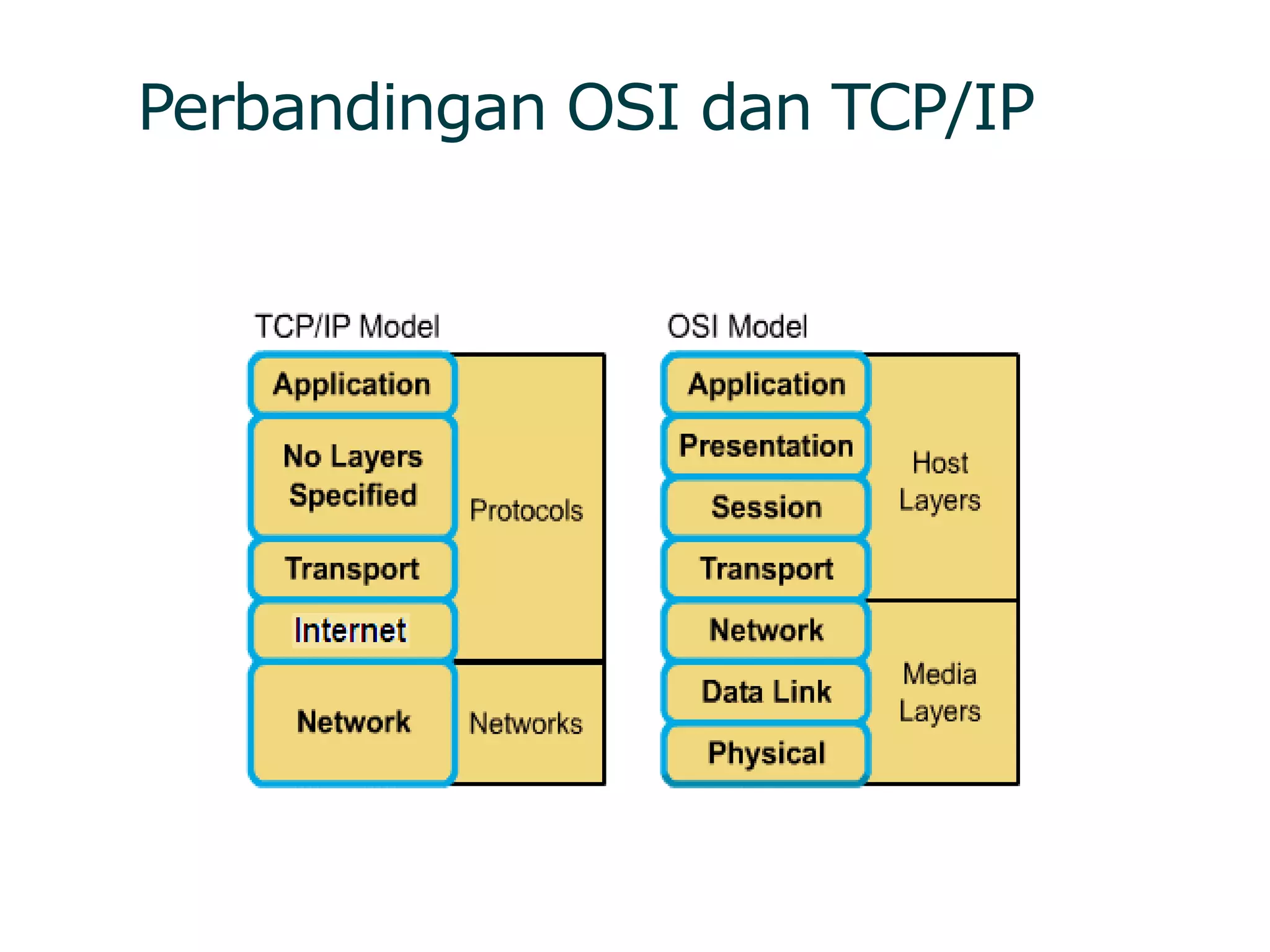 Perbandingan OSI dan TCP/IP

TCP/IP Model

Application

No Layers Specified

Transport

Internet

Network

Protocols

Networks

OSI Model

Application

Presentation

Session

Transport

Network

Data Link

Physical

Host Layers

Media Layers